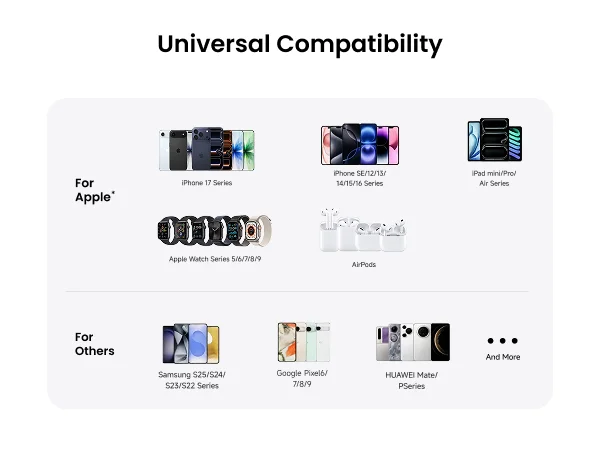 Universal Compatibility

For Apple*

iPhone 17 Series

iPhone SE/12/13/ 14/15/16 Series

iPad mini/Pro/ Air Series

Apple Watch Series 5/6/7/8/9

AirPods

For Others

Samsung S25/S24/ S23/S22 Series

Google Pixel6/ 7/8/9

HUAWEI Mate/ PSeries

And More